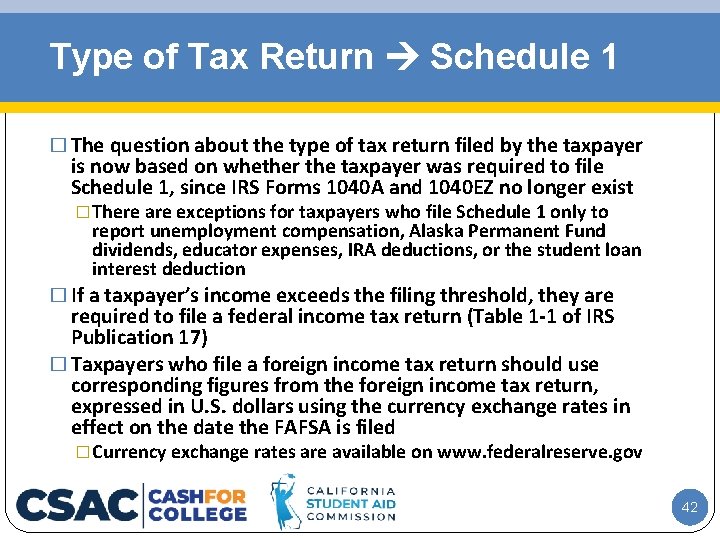 Type of Tax Return → Schedule 1

□ The question about the type of tax return filed by the taxpayer is now based on whether the taxpayer was required to file Schedule 1, since IRS Forms 1040A and 1040EZ no longer exist

□ There are exceptions for taxpayers who file Schedule 1 only to report unemployment compensation, Alaska Permanent Fund dividends, educator expenses, IRA deductions, or the student loan interest deduction

□ If a taxpayer's income exceeds the filing threshold, they are required to file a federal income tax return (Table 1-1 of IRS Publication 17)

□ Taxpayers who file a foreign income tax return should use corresponding figures from the foreign income tax return, expressed in U.S. dollars using the currency exchange rates in effect on the date the FAFSA is filed

□ Currency exchange rates are available on www.federalreserve.gov

CSAC CASH FOR COLLEGE

CALIFORNIA STUDENT AID COMMISSION

42